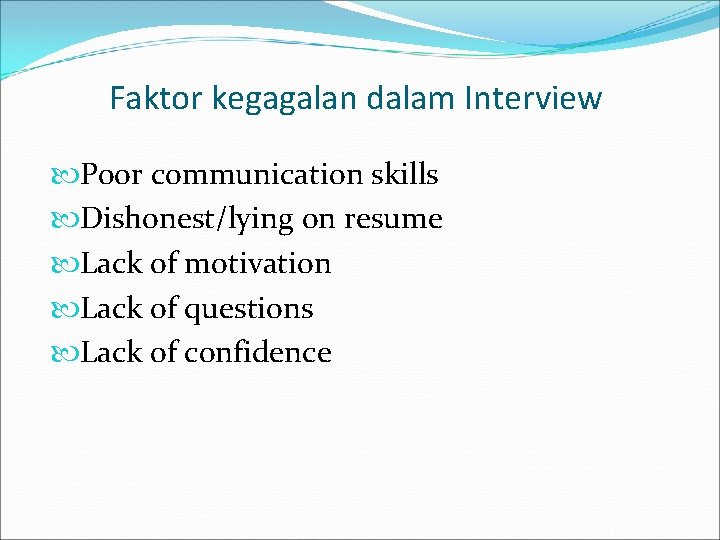 Faktor kegagalan dalam Interview

Poor communication skills
Dishonest/lying on resume
Lack of motivation
Lack of questions
Lack of confidence